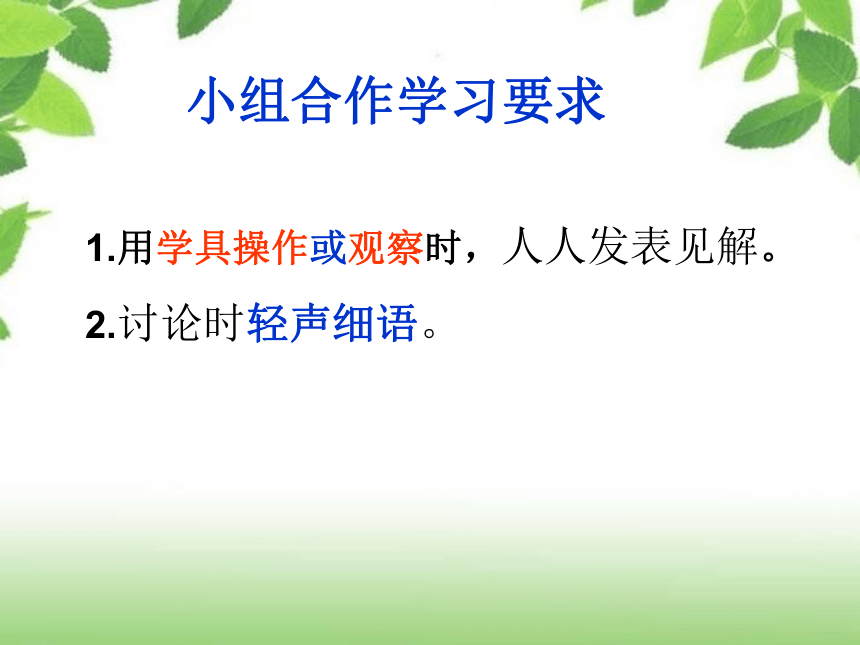 小组合作学习要求

1.用学具操作或观察时，人人发表见解。

2.讨论时轻声细语。